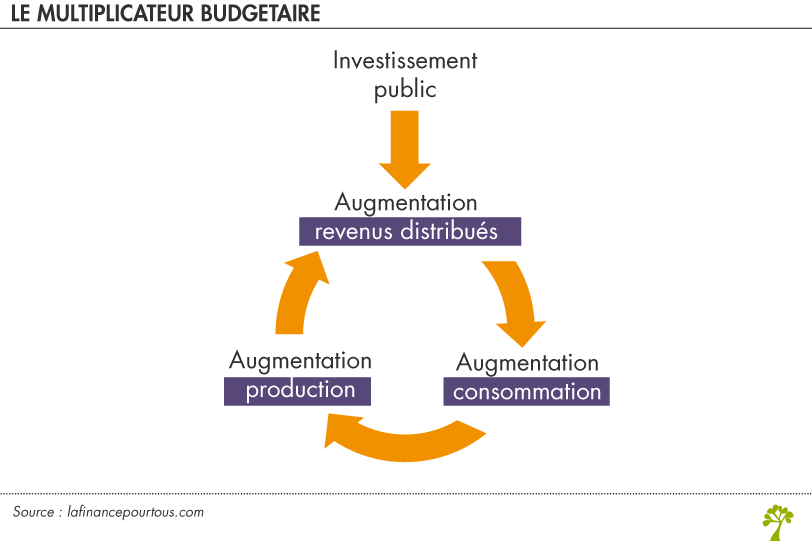 LE MULTIPLICATEUR BUDGETAIRE

Investissement public

Augmentation
revenus distribués

Augmentation
consommation

Augmentation
production

Source : lafinancepourtous.com